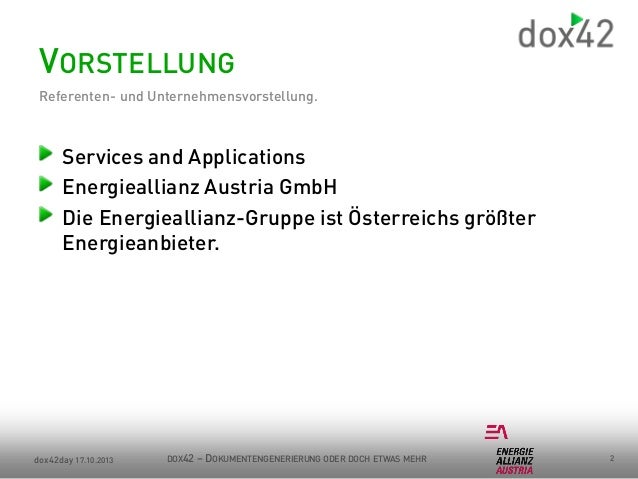 dox42

VORSTELLUNG

Referenten- und Unternehmensvorstellung.

Services and Applications

Energieallianz Austria GmbH

Die Energieallianz-Gruppe ist Österreichs größter Energieanbieter.

dox42day 17.10.2013

DOX42 – DOKUMENTENGENERIERUNG ODER DOCH ETWAS MEHR

EA
ENERGIE
ALLIANZ
AUSTRIA

2